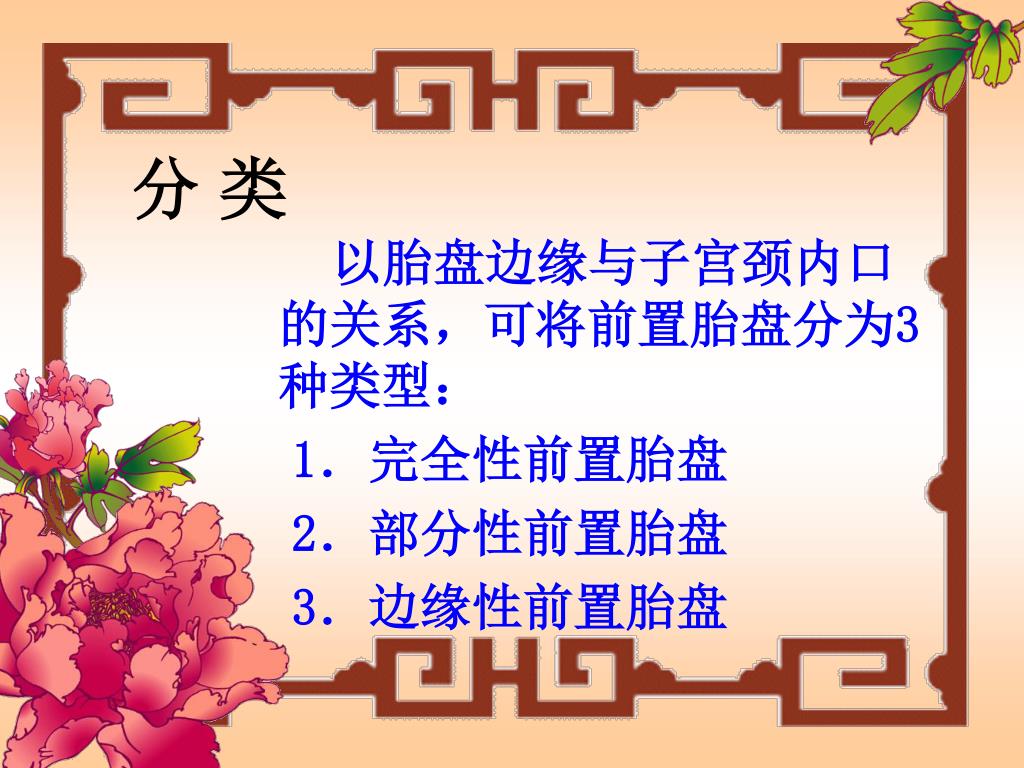 分 类

以胎盘边缘与子宫颈内口的关系，可将前置胎盘分为3种类型：

1．完全性前置胎盘

2．部分性前置胎盘

3．边缘性前置胎盘